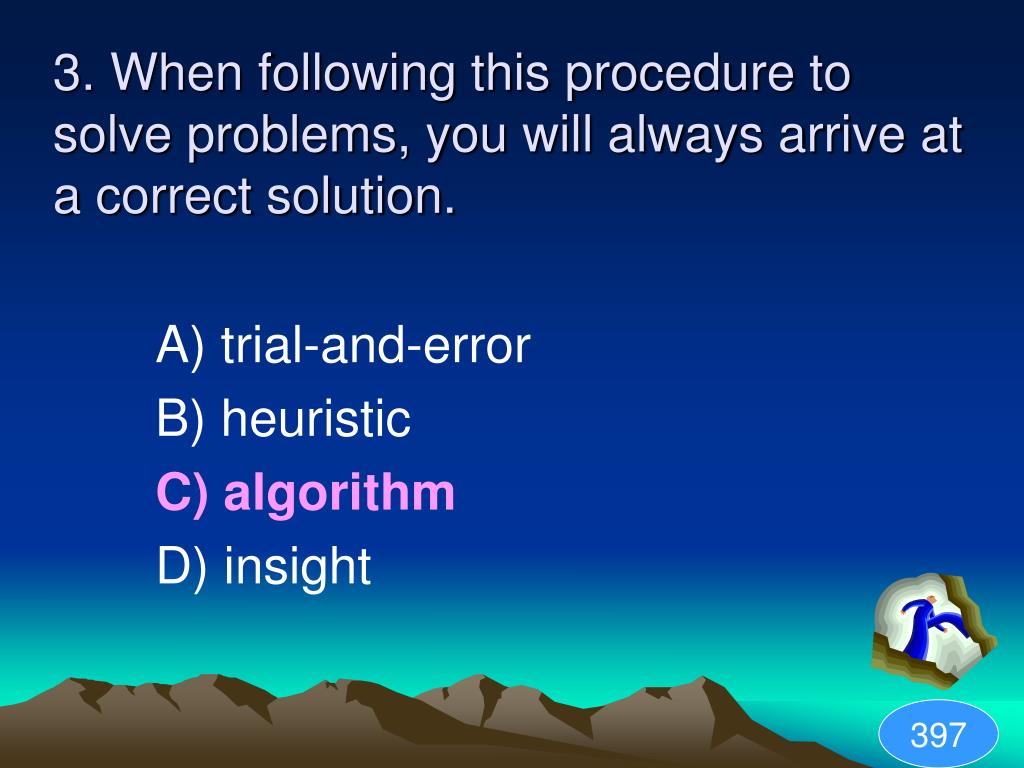 3. When following this procedure to solve problems, you will always arrive at a correct solution.

A) trial-and-error
B) heuristic
C) algorithm
D) insight

397